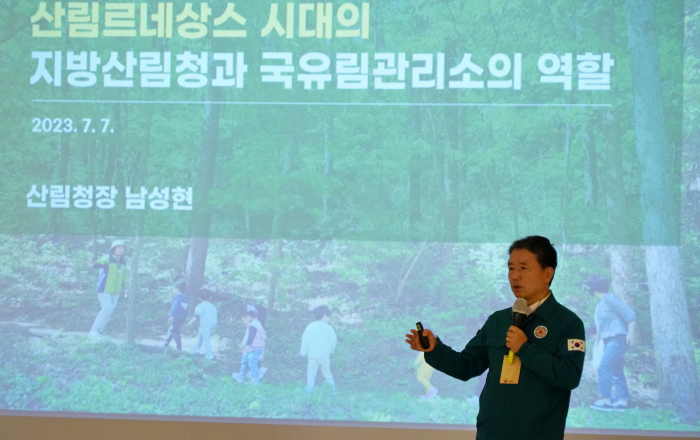 산림르네상스 시대의
지방산림청과 국유림관리소의 역할

2023. 7. 7.

산림청장 남성현